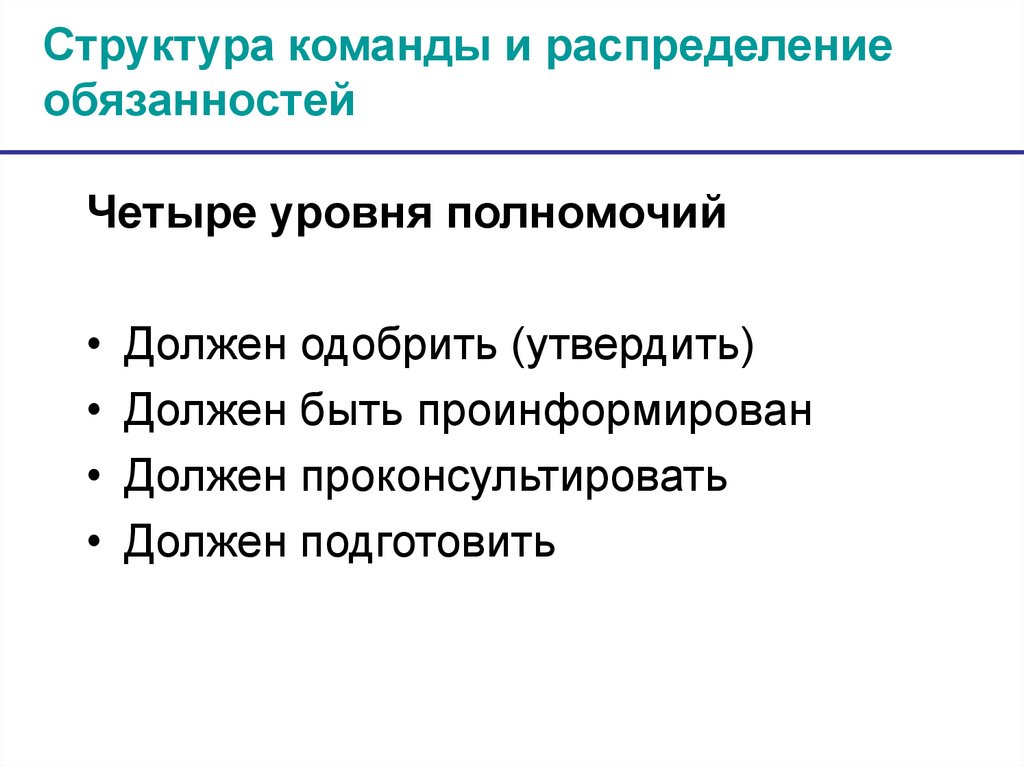 Структура команды и распределение обязанностей

Четыре уровня полномочий

• Должен одобрить (утвердить)
• Должен быть проинформирован
• Должен проконсультировать
• Должен подготовить